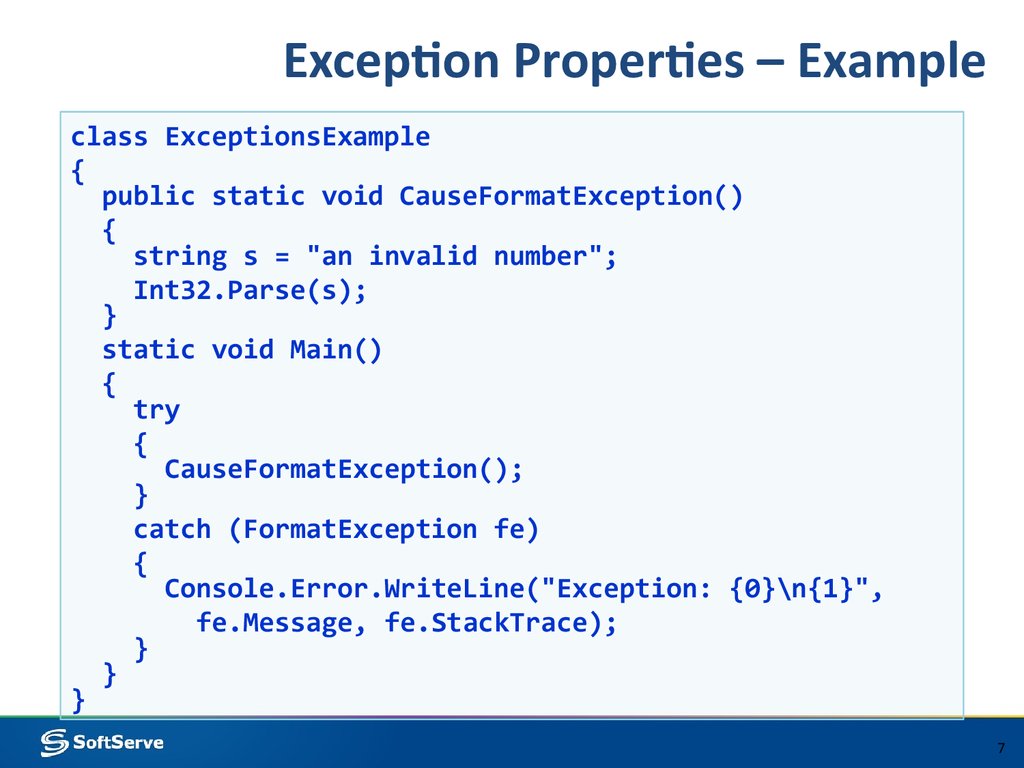 Exception Properties – Example

class ExceptionsExample
{
  public static void CauseFormatException()
  {
    string s = "an invalid number";
    Int32.Parse(s);
  }
  static void Main()
  {
    try
    {
      CauseFormatException();
    }
    catch (FormatException fe)
    {
      Console.Error.WriteLine("Exception: {0}\n{1}",
        fe.Message, fe.StackTrace);
    }
  }
}

SoftServe

7